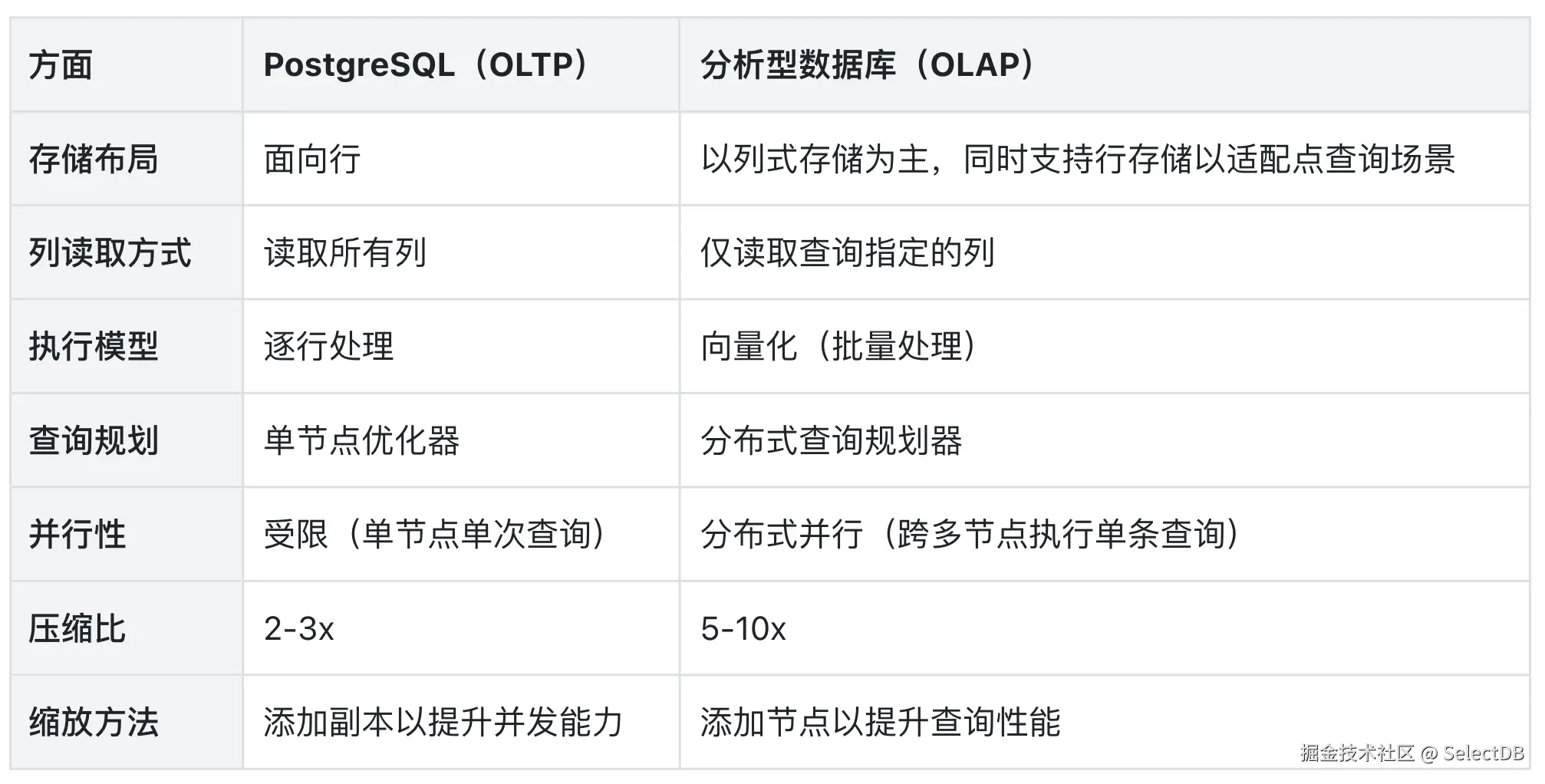 | 方面 | PostgreSQL（OLTP） | 分析型数据库（OLAP） |
|---|---|---|
| 存储布局 | 面向行 | 以列式存储为主，同时支持行存储以适配点查询场景 |
| 列读取方式 | 读取所有列 | 仅读取查询指定的列 |
| 执行模型 | 逐行处理 | 向量化（批量处理） |
| 查询规划 | 单节点优化器 | 分布式查询规划器 |
| 并行性 | 受限（单节点单次查询） | 分布式并行（跨多节点执行单条查询） |
| 压缩比 | 2-3x | 5-10x |
| 缩放方法 | 添加副本以提升并发能力 | 添加节点以提升查询性能 |

掘金技术社区 @ SelectDB